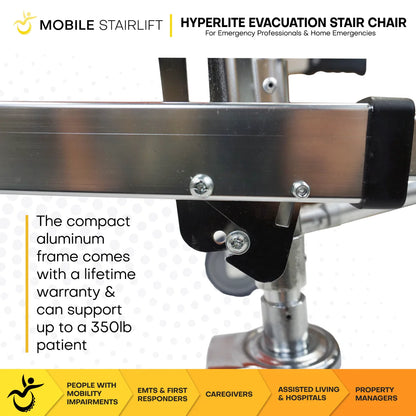 MOBILE STAIRLIFT

HYPERLITE EVACUATION STAIR CHAIR
For Emergency Professionals & Home Emergencies

The compact aluminum frame comes with a lifetime warranty & can support up to a 350lb patient

PEOPLE WITH MOBILITY IMPAIRMENTS

EMTS & FIRST RESPONDERS

CAREGIVERS

ASSISTED LIVING & HOSPITALS

PROPERTY MANAGERS